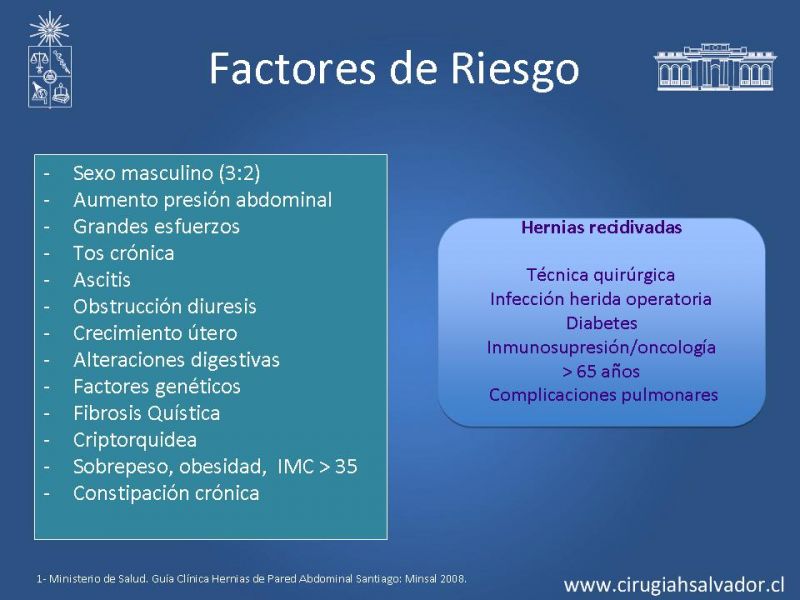 Factores de Riesgo

- Sexo masculino (3:2)
- Aumento presión abdominal
- Grandes esfuerzos
- Tos crónica
- Ascitis
- Obstrucción diuresis
- Crecimiento útero
- Alteraciones digestivas
- Factores genéticos
- Fibrosis Quística
- Criptorquidea
- Sobrepeso, obesidad, IMC > 35
- Constipación crónica

Hernias recidivadas

Técnica quirúrgica
Infección herida operatoria
Diabetes
Inmunosupresión/oncología
> 65 años
Complicaciones pulmonares

1- Ministerio de Salud. Guía Clínica Hernias de Pared Abdominal Santiago: Minsal 2008.

www.cirugiahsalvador.cl